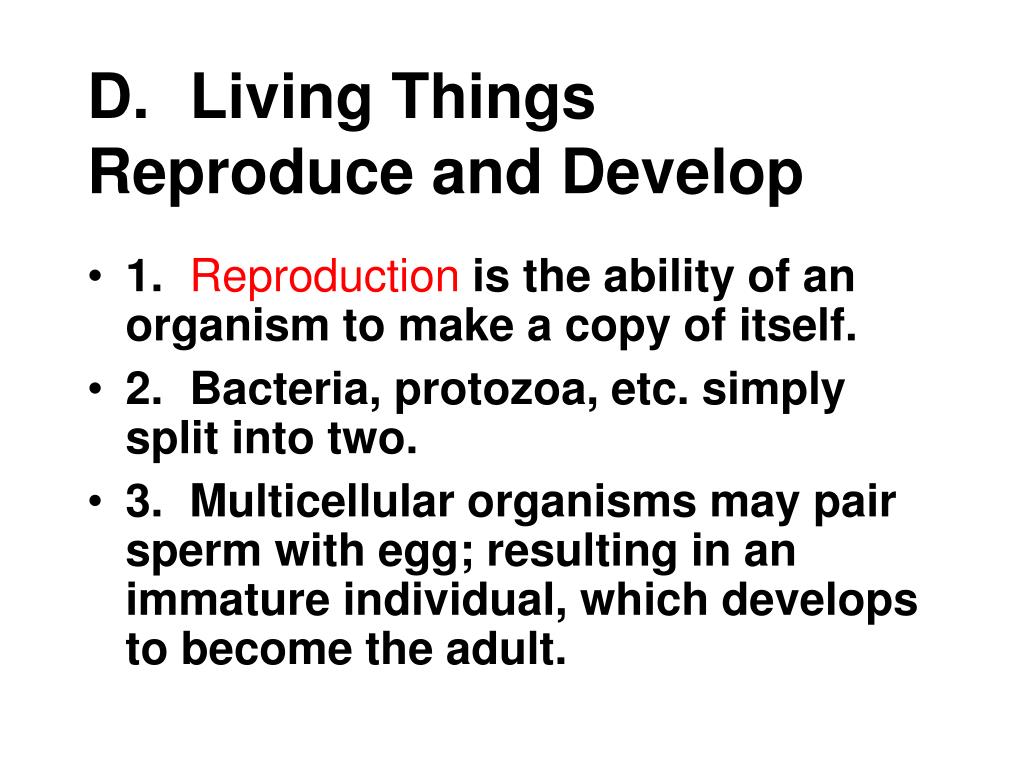 D. Living Things Reproduce and Develop

• 1. Reproduction is the ability of an organism to make a copy of itself.
• 2. Bacteria, protozoa, etc. simply split into two.
• 3. Multicellular organisms may pair sperm with egg; resulting in an immature individual, which develops to become the adult.